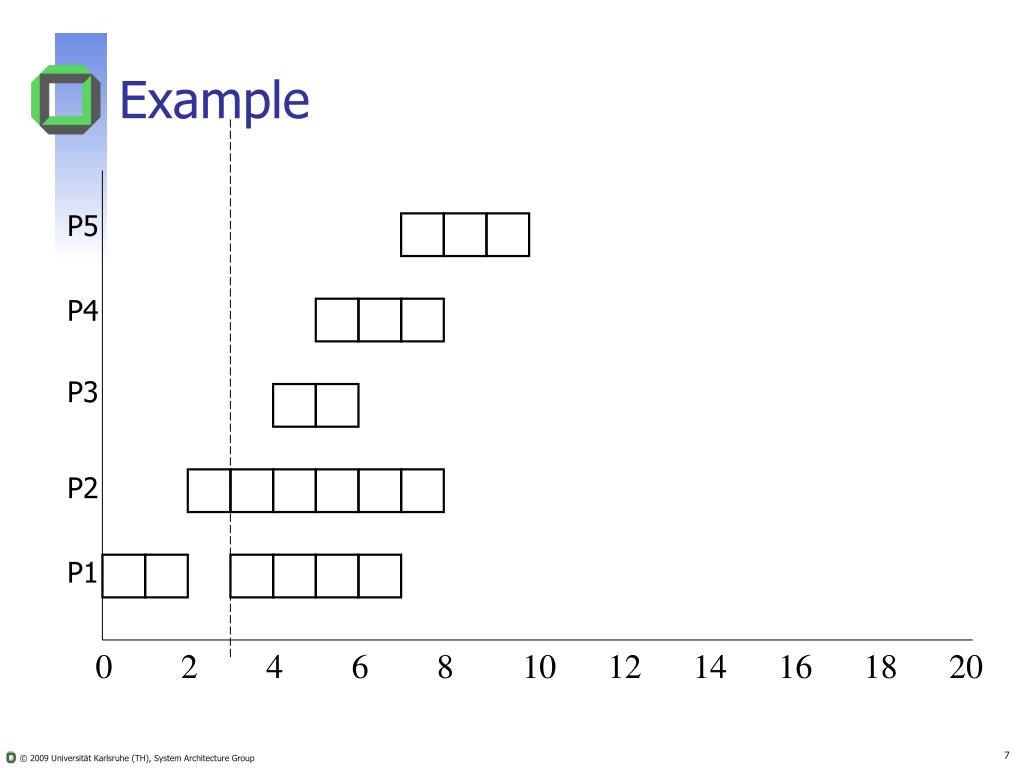 Example

P5

P4

P3

P2

P1

0 2 4 6 8 10 12 14 16 18 20

© 2009 Universität Karlsruhe (TH), System Architecture Group

7